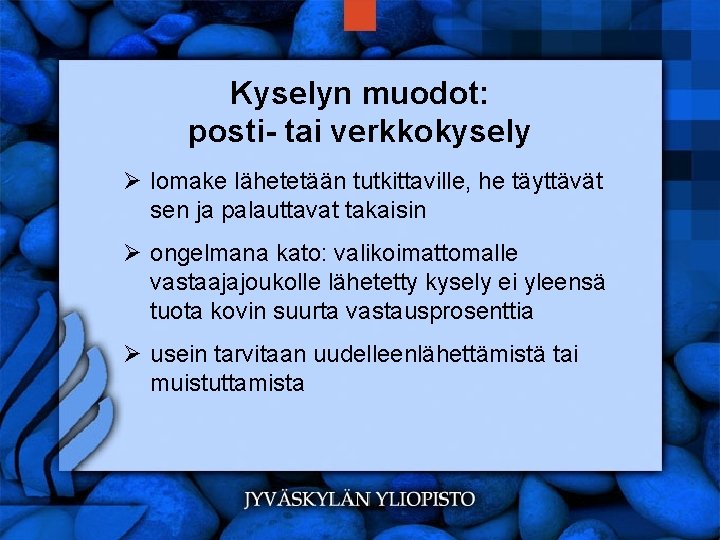 Kyselyn muodot:
posti- tai verkkokysely

➢ lomake lähetetään tutkittaville, he täyttävät sen ja palauttavat takaisin

➢ ongelmana kato: valikoimattomalle vastaajajoukolle lähetetty kysely ei yleensä tuota kovin suurta vastausprosenttia

➢ usein tarvitaan uudelleenlähettämistä tai muistuttamista

JYVÄSKYLÄN YLIOPISTO